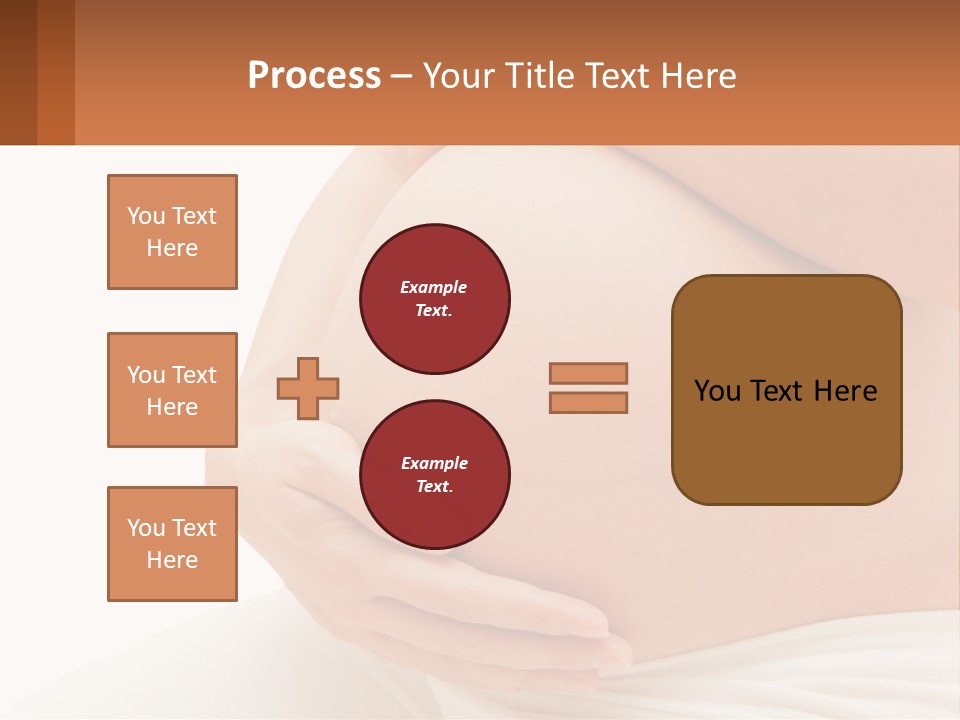 Process – Your Title Text Here

You Text Here

You Text Here

You Text Here

Example Text.

Example Text.

You Text Here